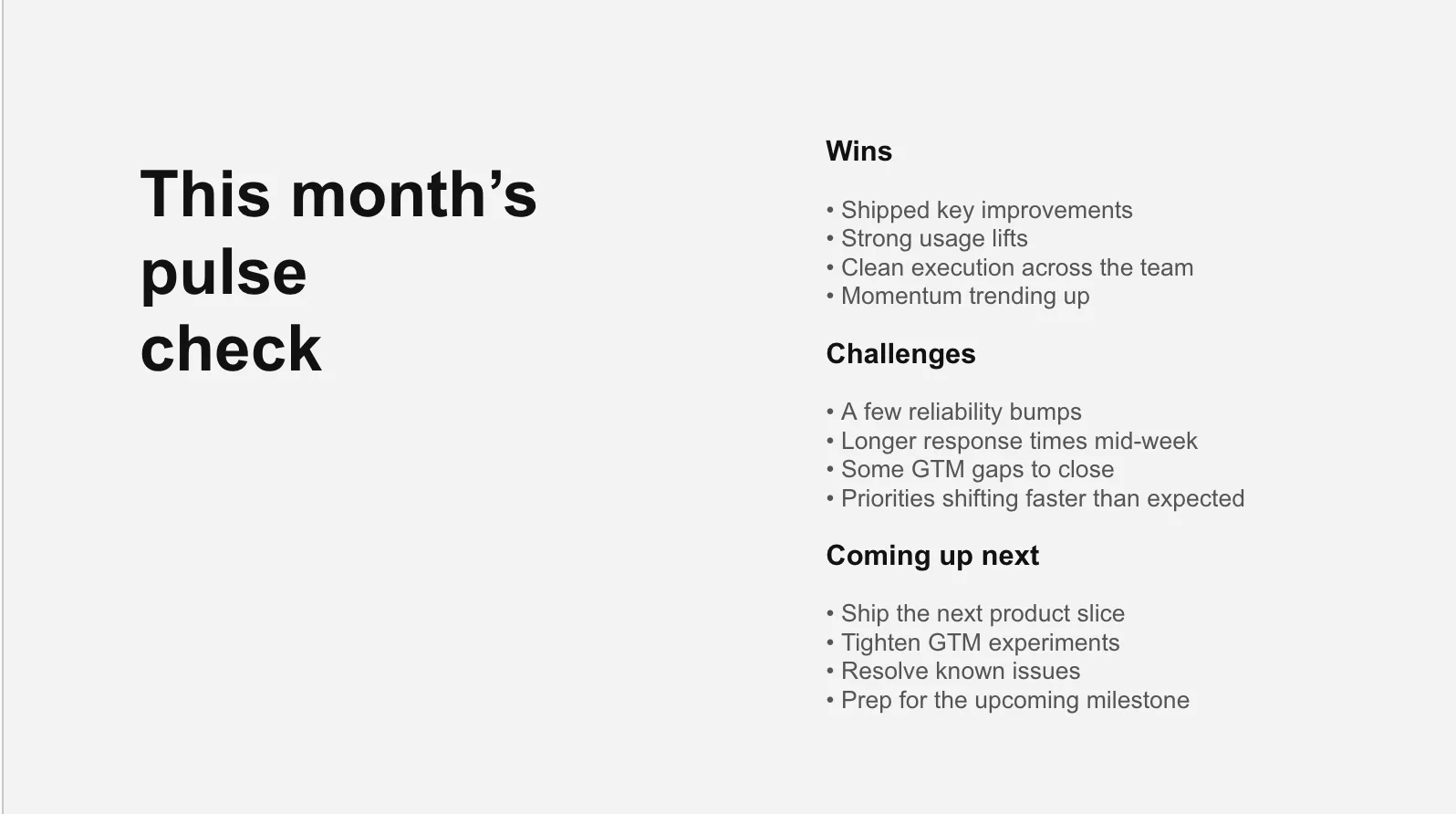 This month's pulse check

Wins

• Shipped key improvements
• Strong usage lifts
• Clean execution across the team
• Momentum trending up

Challenges

• A few reliability bumps
• Longer response times mid-week
• Some GTM gaps to close
• Priorities shifting faster than expected

Coming up next

• Ship the next product slice
• Tighten GTM experiments
• Resolve known issues
• Prep for the upcoming milestone